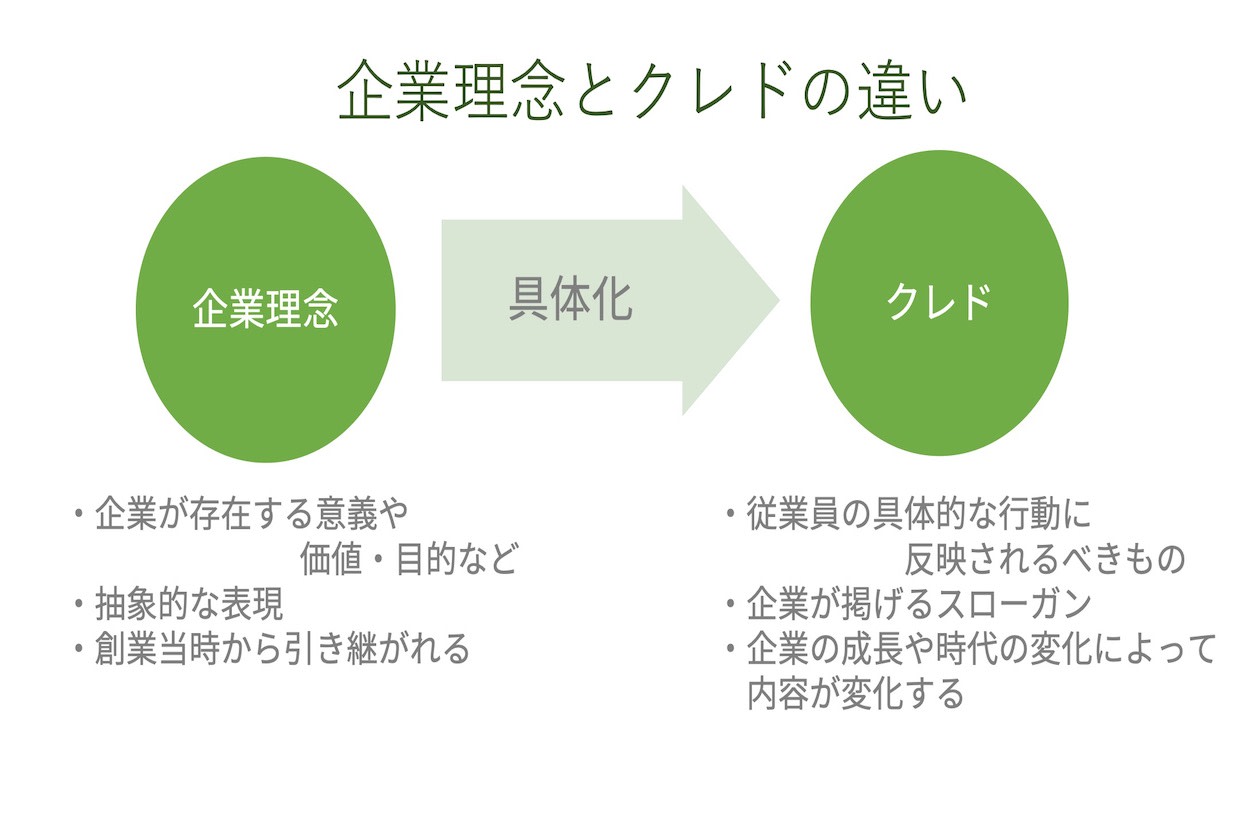 企業理念とクレドの違い

企業理念

具体化

クレド

・企業が存在する意義や価値・目的など
・抽象的な表現
・創業当時から引き継がれる

・従業員の具体的な行動に反映されるべきもの
・企業が掲げるスローガン
・企業の成長や時代の変化によって内容が変化する